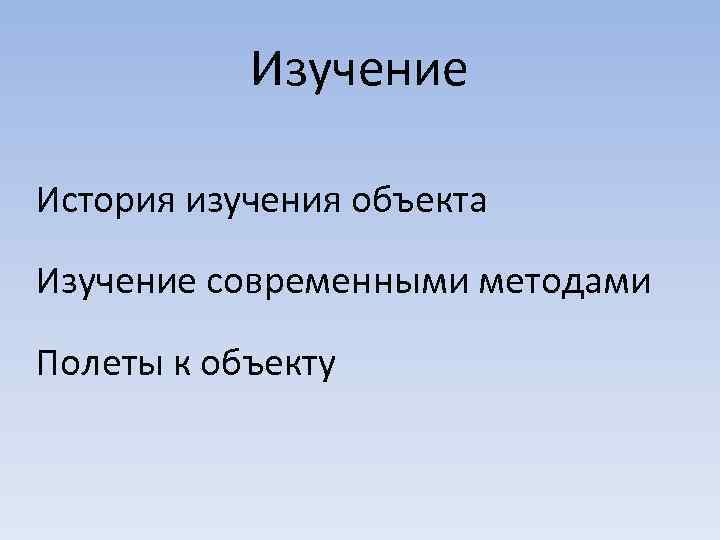 Изучение

История изучения объекта

Изучение современными методами

Полеты к объекту